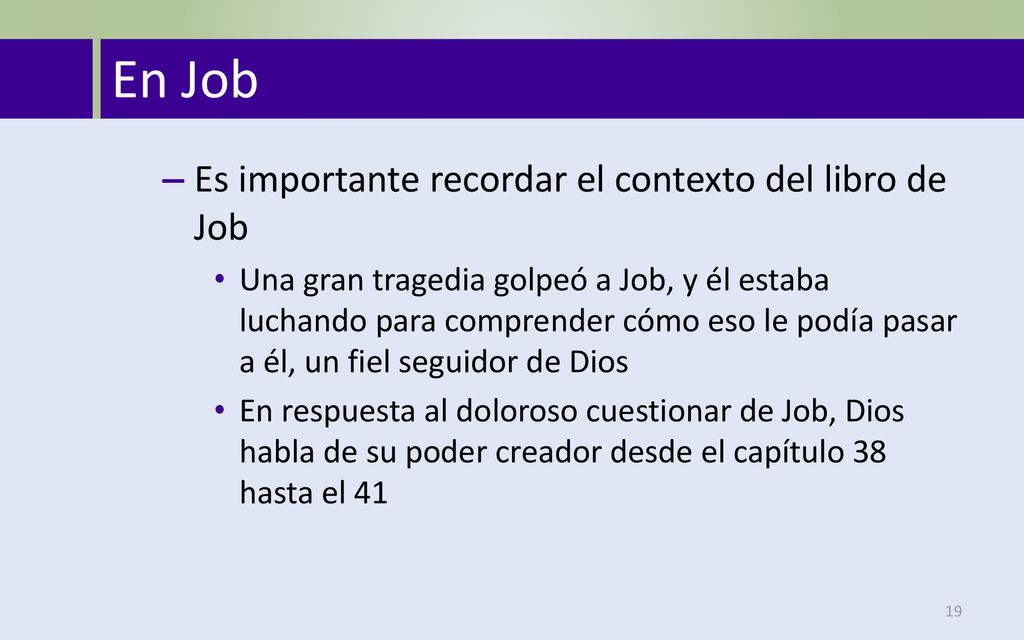 En Job

– Es importante recordar el contexto del libro de Job

• Una gran tragedia golpeó a Job, y él estaba luchando para comprender cómo eso le podía pasar a él, un fiel seguidor de Dios

• En respuesta al doloroso cuestionar de Job, Dios habla de su poder creador desde el capítulo 38 hasta el 41

19